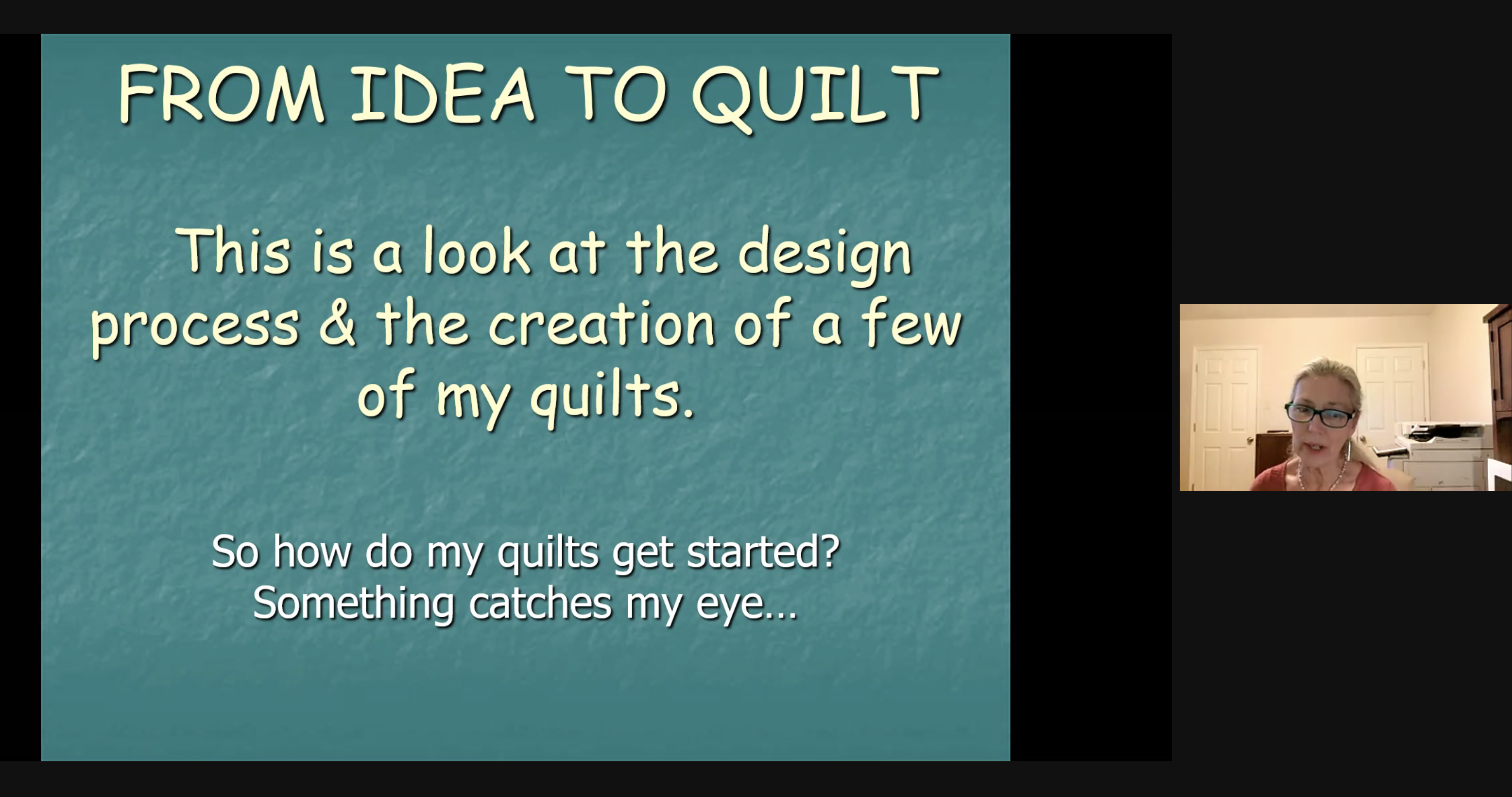 FROM IDEA TO QUILT

This is a look at the design process & the creation of a few of my quilts.

So how do my quilts get started? Something catches my eye…